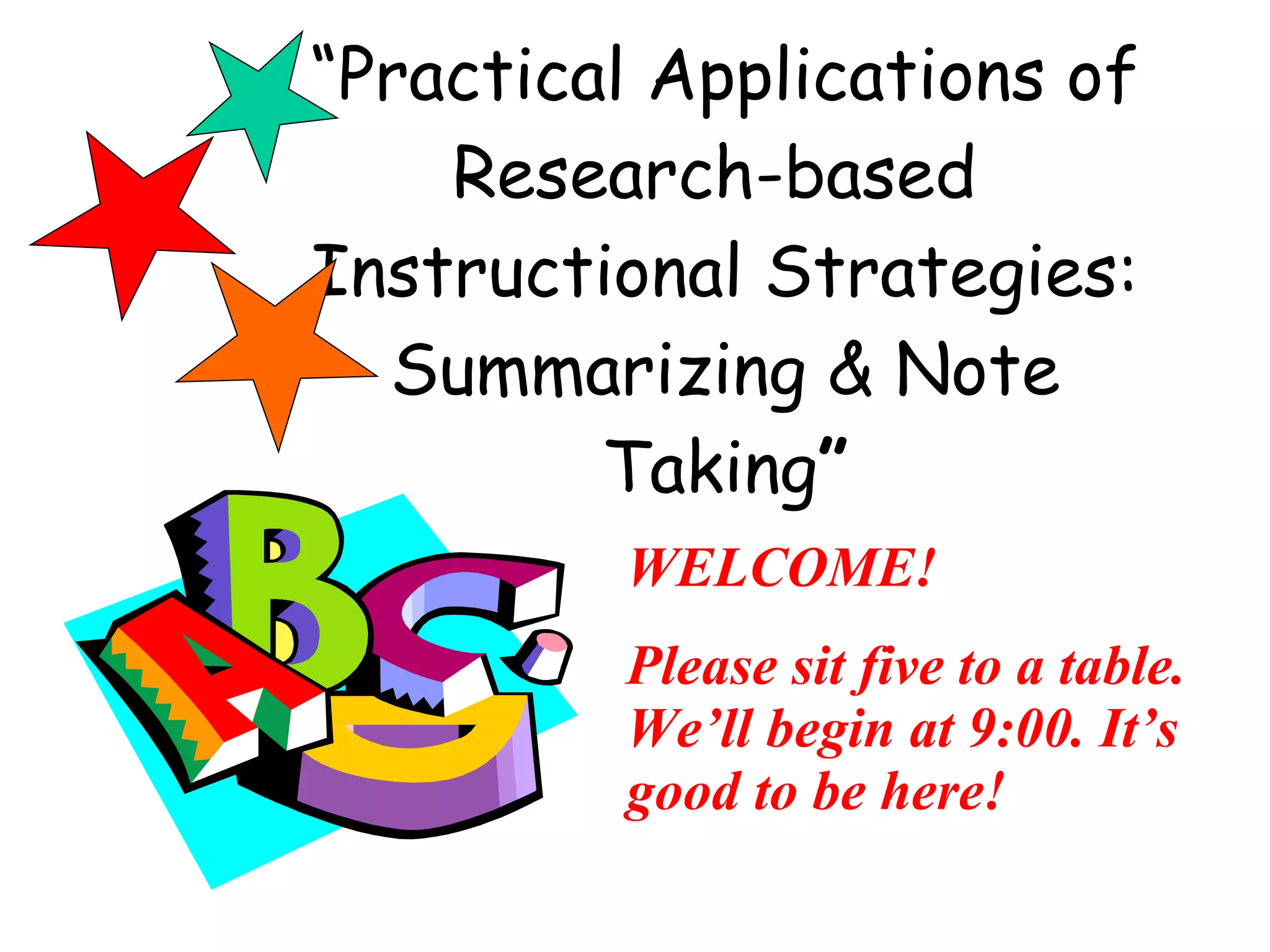 “Practical Applications of Research-based Instructional Strategies: Summarizing & Note Taking”

ABC

WELCOME!

Please sit five to a table. We’ll begin at 9:00. It’s good to be here!